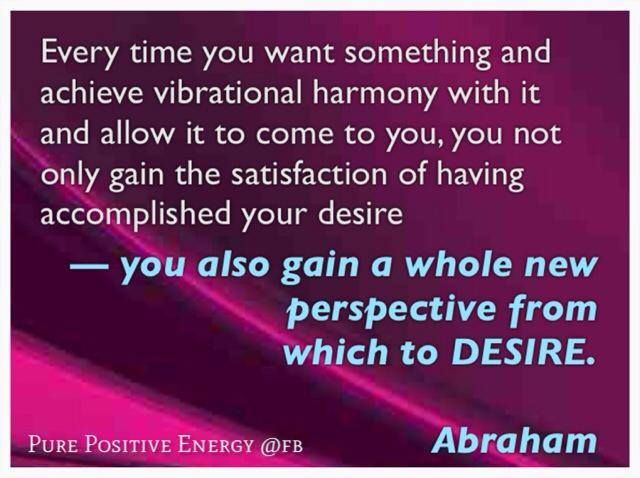 Every time you want something and achieve vibrational harmony with it and allow it to come to you, you not only gain the satisfaction of having accomplished your desire

— you also gain a whole new perspective from which to DESIRE.

PURE POSITIVE ENERGY @FB

Abraham